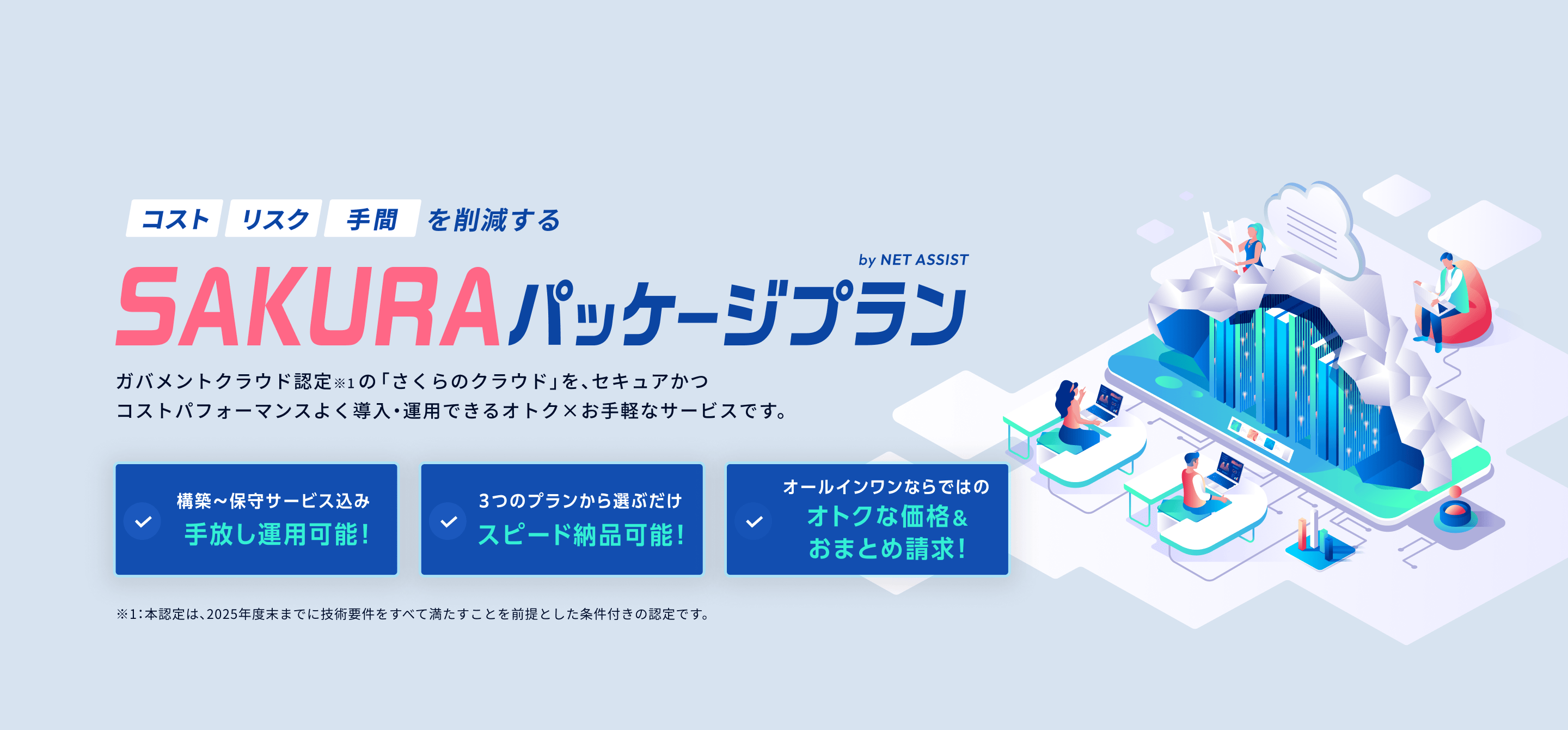 コスト リスク 手間 を削減する

by NET ASSIST

SAKURAパッケージプラン

ガバメントクラウド認定※1の「さくらのクラウド」を、セキュアかつコストパフォーマンスよく導入・運用できるオトク×お手軽なサービスです。

構築~保守サービス込み
手放し運用可能!

3つのプランから選ぶだけ
スピード納品可能!

オールインワンならではの
オトクな価格&おまとめ請求!

※1:本認定は、2025年度末までに技術要件をすべて満たすことを前提とした条件付きの認定です。